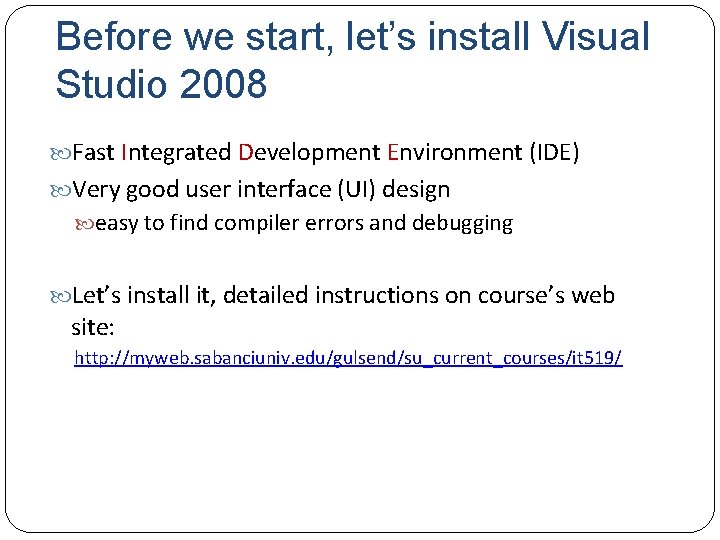 Before we start, let's install Visual Studio 2008

Fast Integrated Development Environment (IDE)

Very good user interface (UI) design

easy to find compiler errors and debugging

Let's install it, detailed instructions on course's web site:

http://myweb.sabanciuniv.edu/gulsend/su_current_courses/it519/